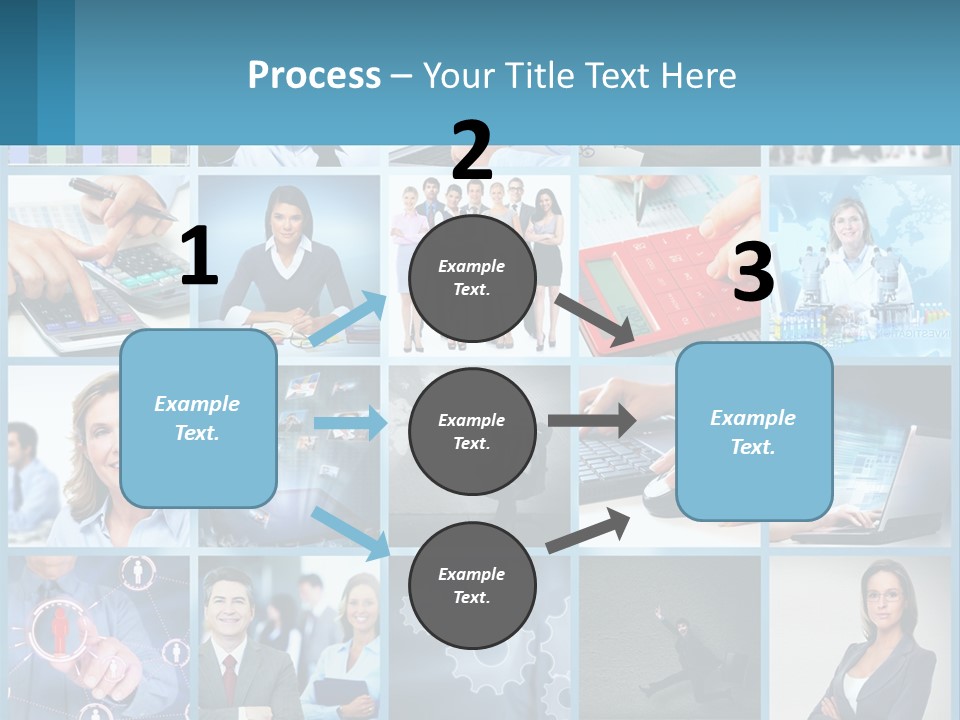 Process – Your Title Text Here

1

Example Text.

2

Example Text.

Example Text.

Example Text.

3

Example Text.